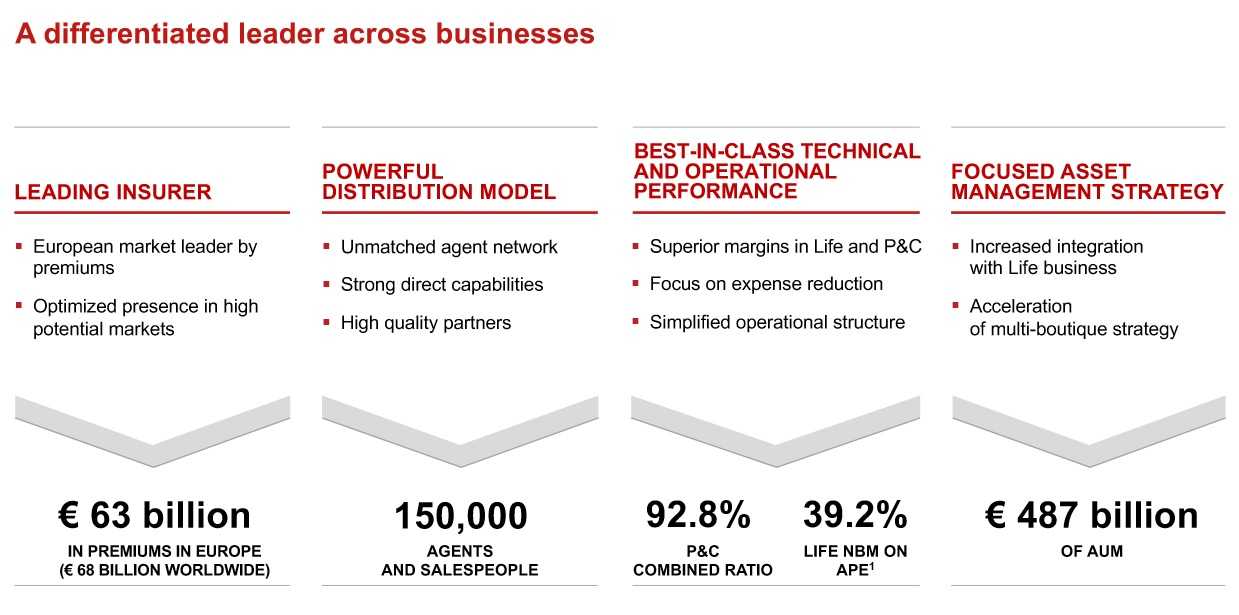 A differentiated leader across businesses

LEADING INSURER

▪ European market leader by premiums
▪ Optimized presence in high potential markets

€ 63 billion
IN PREMIUMS IN EUROPE (€ 68 BILLION WORLDWIDE)

POWERFUL DISTRIBUTION MODEL

▪ Unmatched agent network
▪ Strong direct capabilities
▪ High quality partners

150,000
AGENTS AND SALESPEOPLE

BEST-IN-CLASS TECHNICAL AND OPERATIONAL PERFORMANCE

▪ Superior margins in Life and P&C
▪ Focus on expense reduction
▪ Simplified operational structure

92.8%
P&C COMBINED RATIO

39.2%
LIFE NBM ON APE$^1$

FOCUSED ASSET MANAGEMENT STRATEGY

▪ Increased integration with Life business
▪ Acceleration of multi-boutique strategy

€ 487 billion
OF AUM